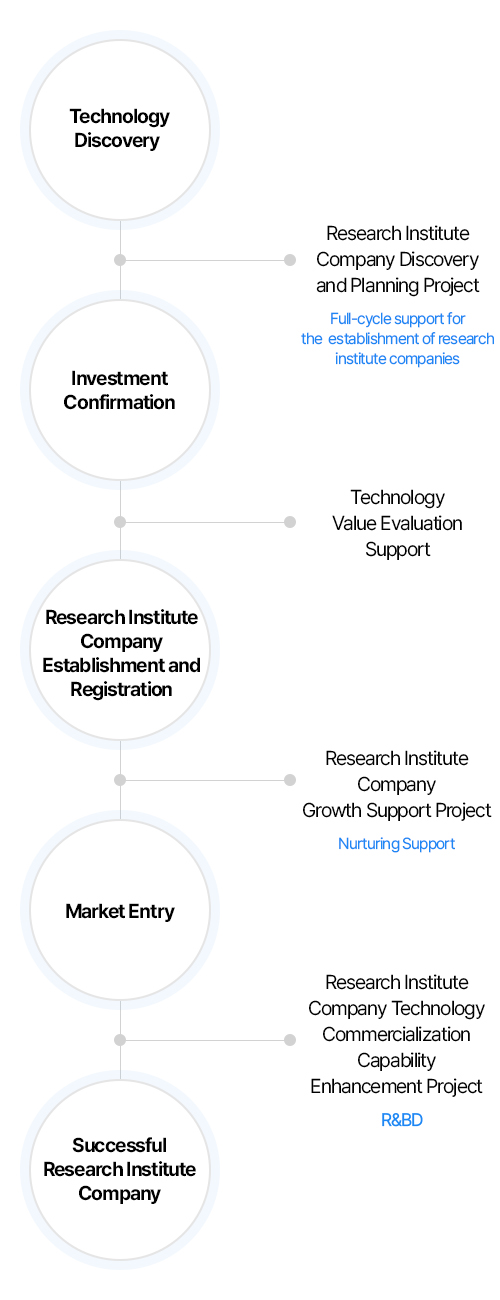 Technology Discovery

Research Institute Company Discovery and Planning Project

Full-cycle support for the establishment of research institute companies

Investment Confirmation

Technology Value Evaluation Support

Research Institute Company Establishment and Registration

Research Institute Company Growth Support Project

Nurturing Support

Market Entry

Research Institute Company Technology Commercialization Capability Enhancement Project

R&BD

Successful Research Institute Company